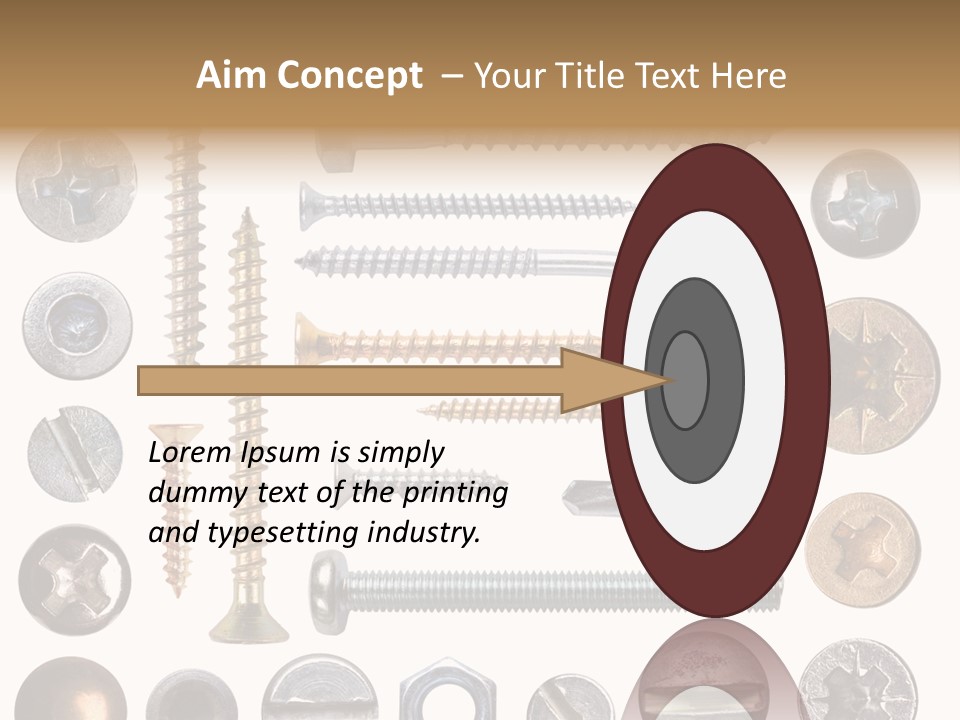 Aim Concept – Your Title Text Here

Lorem Ipsum is simply dummy text of the printing and typesetting industry.